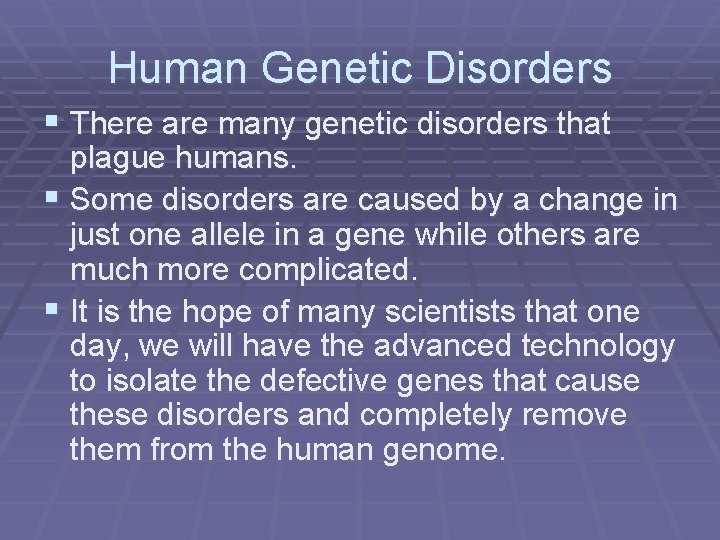 Human Genetic Disorders

▪ There are many genetic disorders that plague humans.
▪ Some disorders are caused by a change in just one allele in a gene while others are much more complicated.
▪ It is the hope of many scientists that one day, we will have the advanced technology to isolate the defective genes that cause these disorders and completely remove them from the human genome.